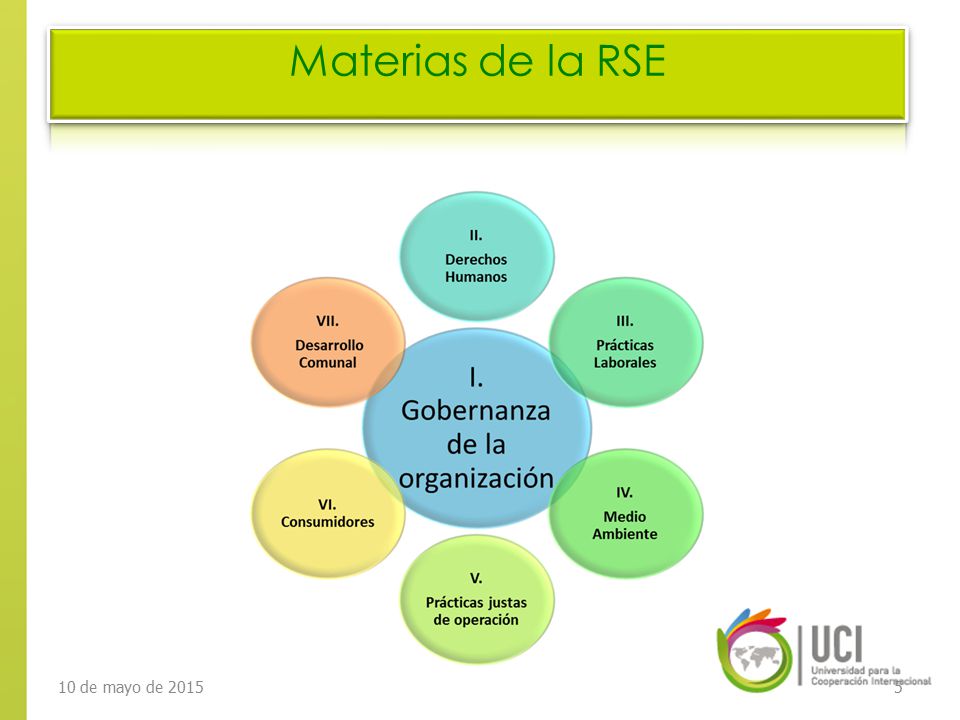 Materias de la RSE

I. Gobernanza de la organización

II. Derechos Humanos

III. Prácticas Laborales

IV. Medio Ambiente

V. Prácticas justas de operación

VI. Consumidores

VII. Desarrollo Comunal

UCI
Universidad para la Cooperación Internacional

10 de mayo de 2015

5